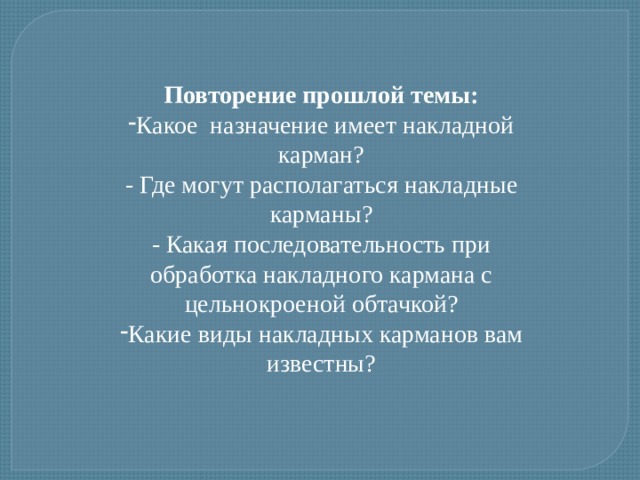 Повторение прошлой темы:
-Какое назначение имеет накладной карман?
- Где могут располагаться накладные карманы?
- Какая последовательность при обработка накладного кармана с цельнокроеной обтачкой?
-Какие виды накладных карманов вам известны?